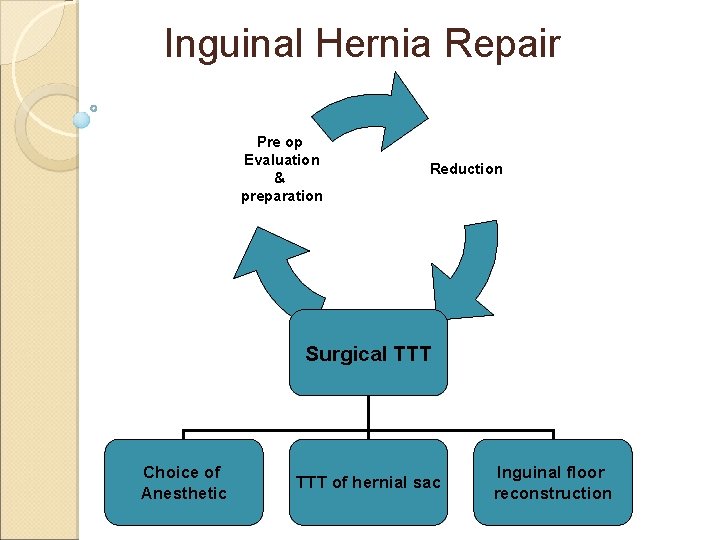 Inguinal Hernia Repair

Pre op
Evaluation
&
preparation

Reduction

Surgical TTT

Choice of Anesthetic

TTT of hernial sac

Inguinal floor reconstruction